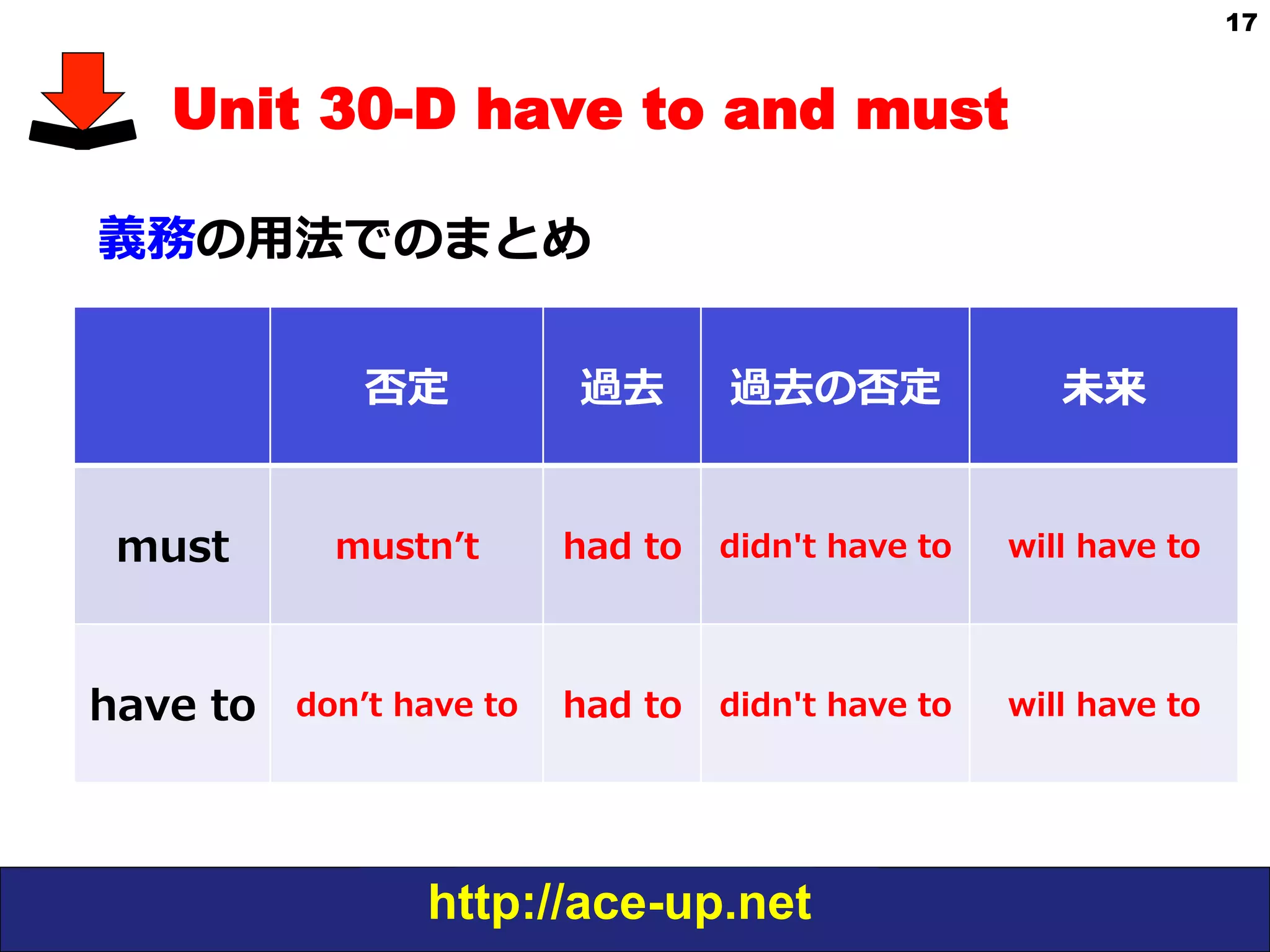 17

Unit 30-D have to and must

義務の用法でのまとめ

| | 否定 | 過去 | 過去の否定 | 未来 |
|---|---|---|---|---|
| must | mustn’t | had to | didn't have to | will have to |
| have to | don’t have to | had to | didn't have to | will have to |

http://ace-up.net